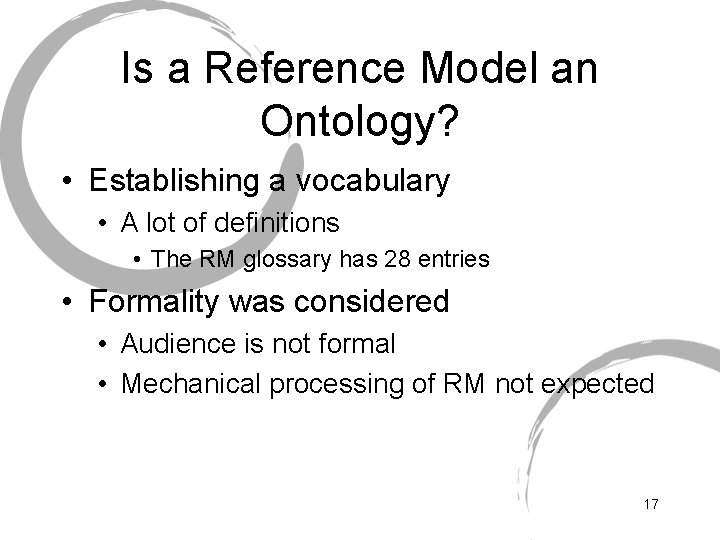 Is a Reference Model an Ontology?

• Establishing a vocabulary
  • A lot of definitions
    • The RM glossary has 28 entries
• Formality was considered
  • Audience is not formal
  • Mechanical processing of RM not expected

17